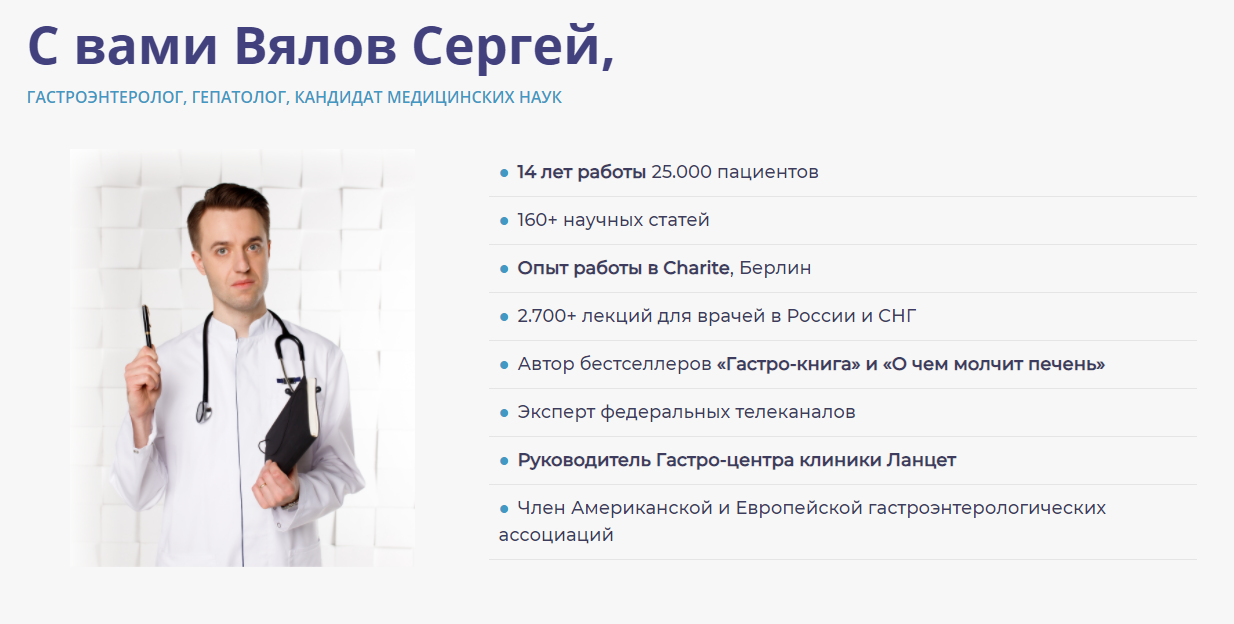 С вами Вялов Сергей,

ГАСТРОЭНТЕРОЛОГ, ГЕПАТОЛОГ, КАНДИДАТ МЕДИЦИНСКИХ НАУК

● 14 лет работы 25.000 пациентов

● 160+ научных статей

● Опыт работы в Charite, Берлин

● 2.700+ лекций для врачей в России и СНГ

● Автор бестселлеров «Гастро-книга» и «О чем молчит печень»

● Эксперт федеральных телеканалов

● Руководитель Гастро-центра клиники Ланцет

● Член Американской и Европейской гастроэнтерологических ассоциаций